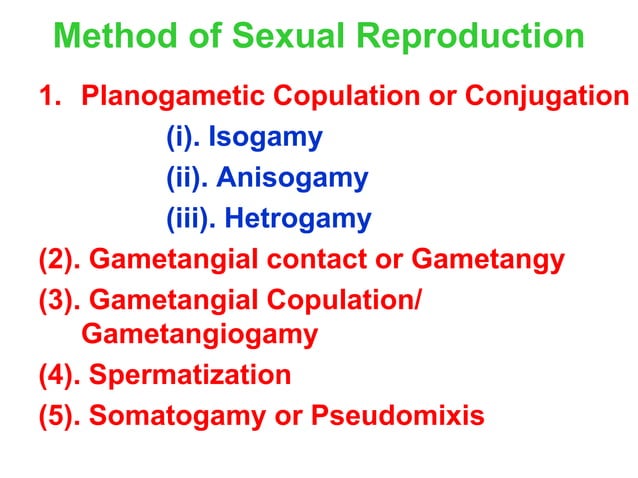 Method of Sexual Reproduction

1. Planogametic Copulation or Conjugation

(i). Isogamy

(ii). Anisogamy

(iii). Hetrogamy

(2). Gametangial contact or Gametangy

(3). Gametangial Copulation/ Gametangiogamy

(4). Spermatization

(5). Somatogamy or Pseudomixis